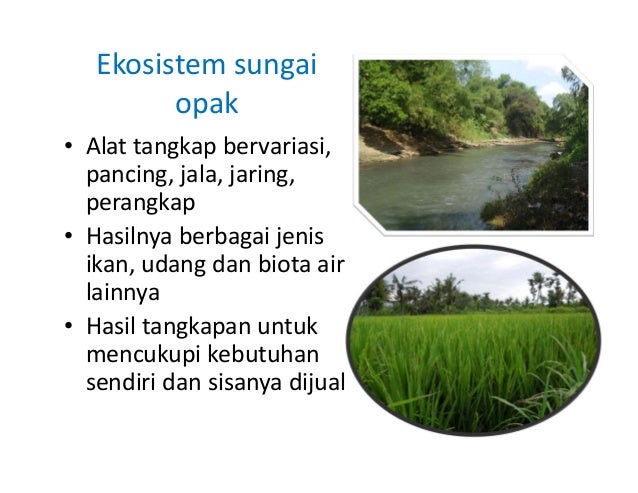 Ekosistem sungai opak

• Alat tangkap bervariasi, pancing, jala, jaring, perangkap
• Hasilnya berbagai jenis ikan, udang dan biota air lainnya
• Hasil tangkapan untuk mencukupi kebutuhan sendiri dan sisanya dijual